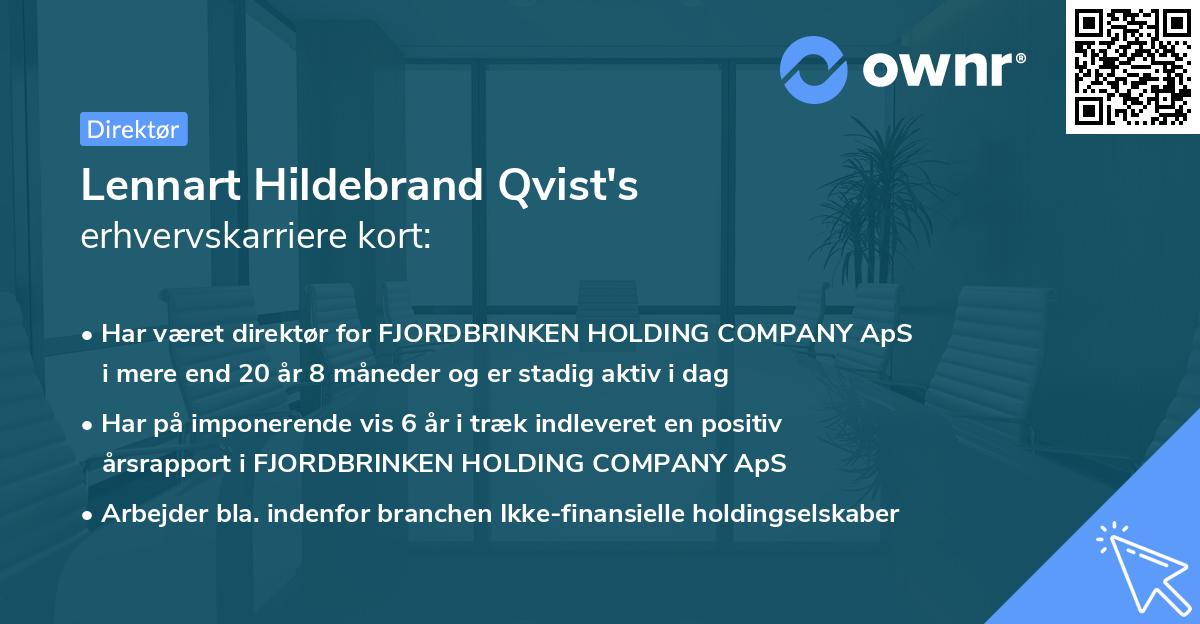 ownr®

Direktør

Lennart Hildebrand Qvist's erhvervskarriere kort:

• Har været direktør for FJORDBRINKEN HOLDING COMPANY ApS i mere end 20 år 8 måneder og er stadig aktiv i dag

• Har på imponerende vis 6 år i træk indleveret en positiv årsrapport i FJORDBRINKEN HOLDING COMPANY ApS

• Arbejder bla. indenfor branchen Ikke-finansielle holdingselskaber